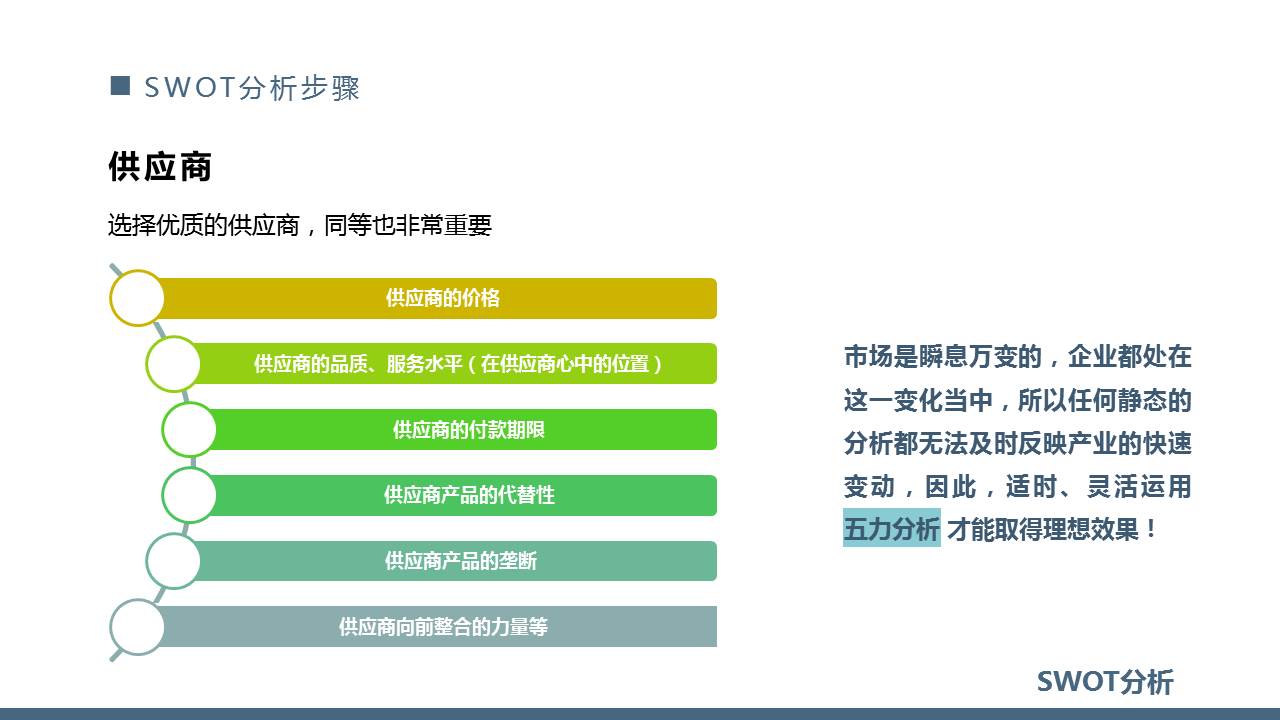 ■ SWOT分析步骤

供应商

选择优质的供应商，同等也非常重要

供应商的价格

供应商的品质、服务水平（在供应商心中的位置）

供应商的付款期限

供应商产品的代替性

供应商产品的垄断

供应商向前整合的力量等

市场是瞬息万变的，企业都处在这一变化当中，所以任何静态的分析都无法及时反映产业的快速变动，因此，适时、灵活运用五力分析 才能取得理想效果！

SWOT分析